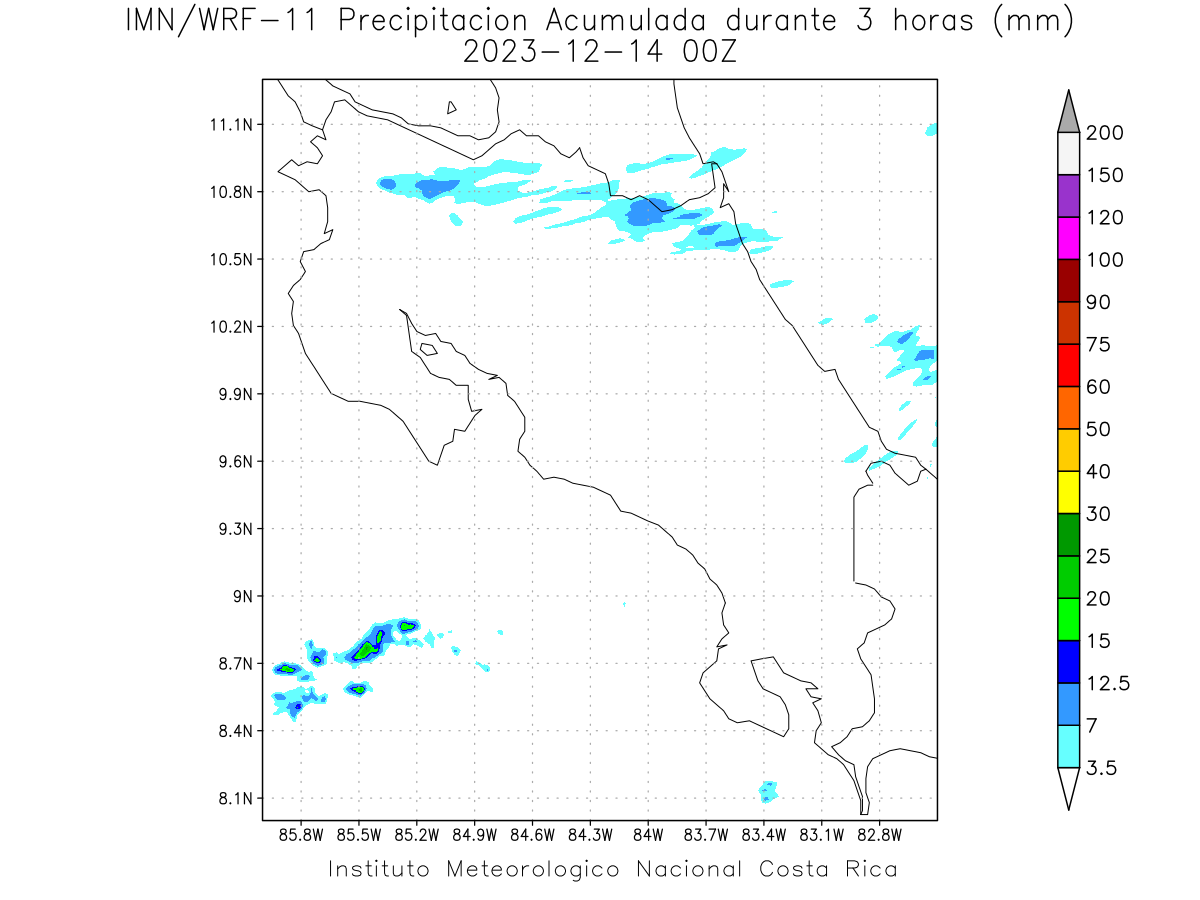 IMN/WRF-11 Precipitacion Acumulada durante 3 horas (mm)
2023-12-14 00Z

11.1N
10.8N
10.5N
10.2N
9.9N
9.6N
9.3N
9N
8.7N
8.4N
8.1N

85.8W 85.5W 85.2W 84.9W 84.6W 84.3W 84W 83.7W 83.4W 83.1W 82.8W

200
150
120
100
90
75
60
50
40
30
25
20
15
12.5
7
3.5

Instituto Meteorologico Nacional Costa Rica